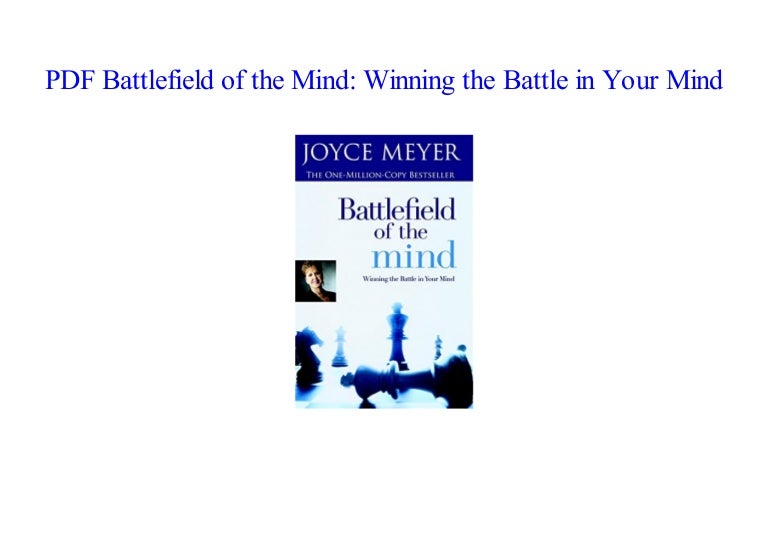 PDF Battlefield of the Mind: Winning the Battle in Your Mind

JOYCE MEYER
THE ONE-MILLION-COPY BESTSELLER

Battlefield of the mind
Winning the Battle in Your Mind